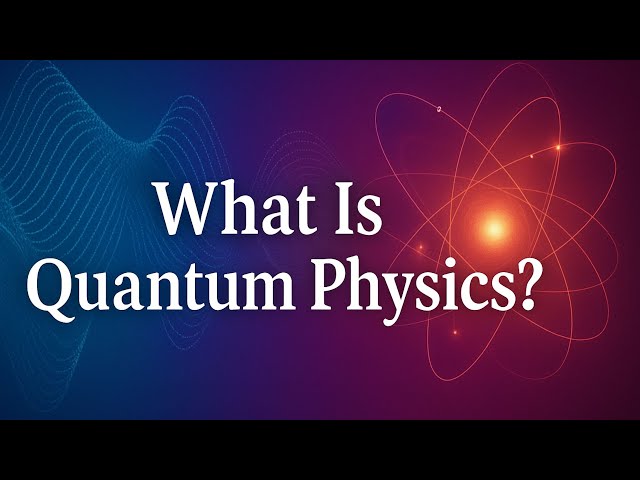 What Is
Quantum Physics?